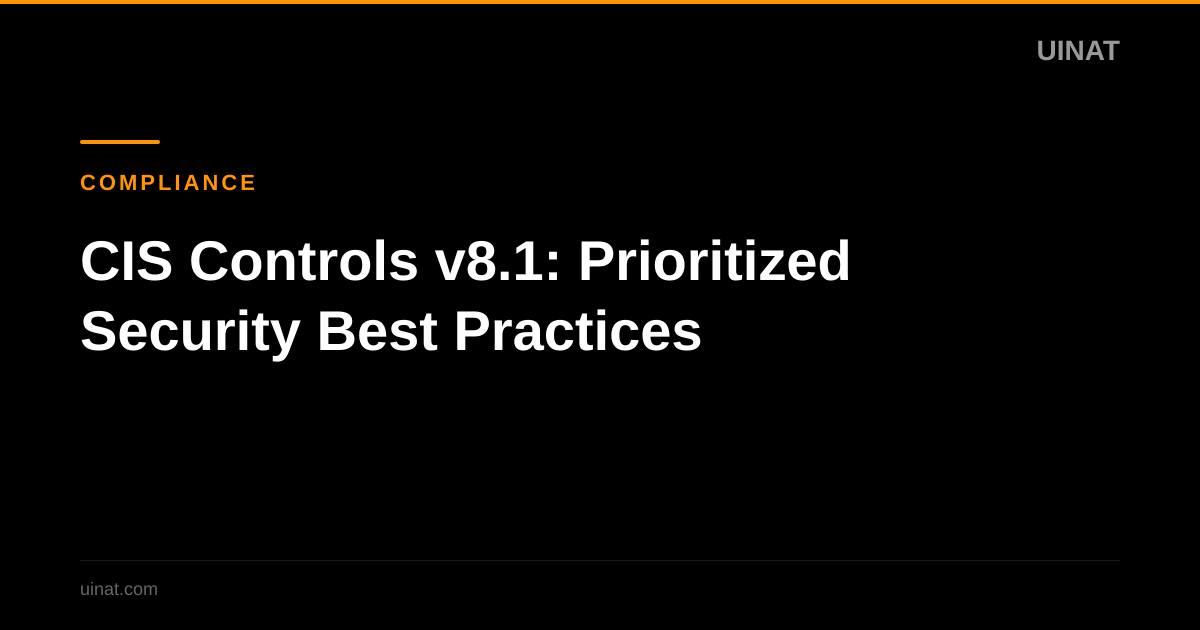 UINAT

COMPLIANCE

CIS Controls v8.1: Prioritized Security Best Practices

uinat.com